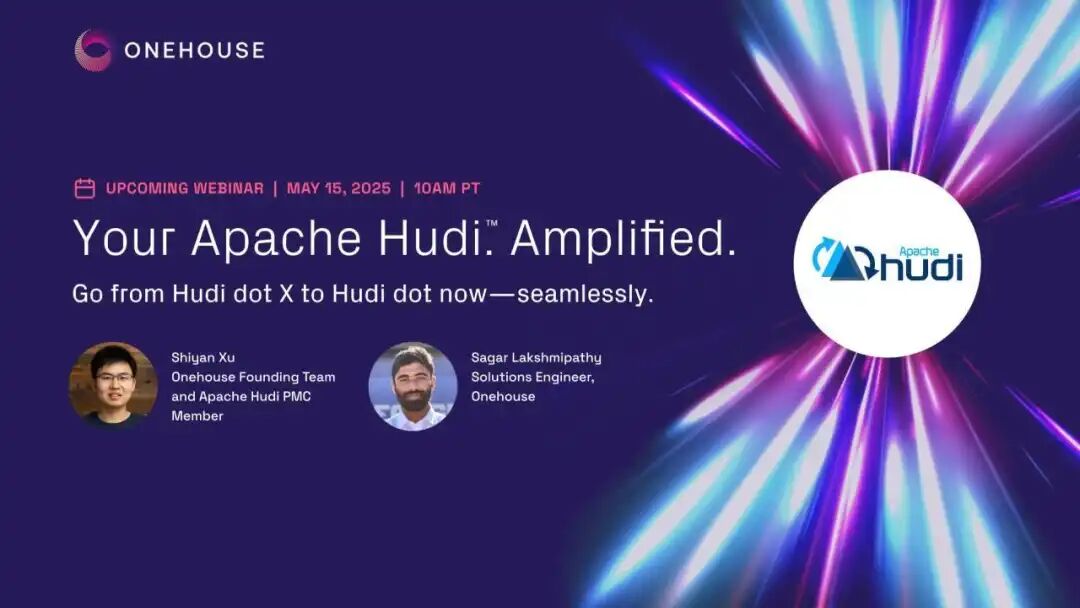 ONEHOUSE

UPCOMING WEBINAR | MAY 15, 2025 | 10AM PT

Your Apache Hudi™ Amplified.

Go from Hudi dot X to Hudi dot now—seamlessly.

Shiyan Xu
Onehouse Founding Team and Apache Hudi PMC Member

Sagar Lakshmipathy
Solutions Engineer, Onehouse

Apache hudi